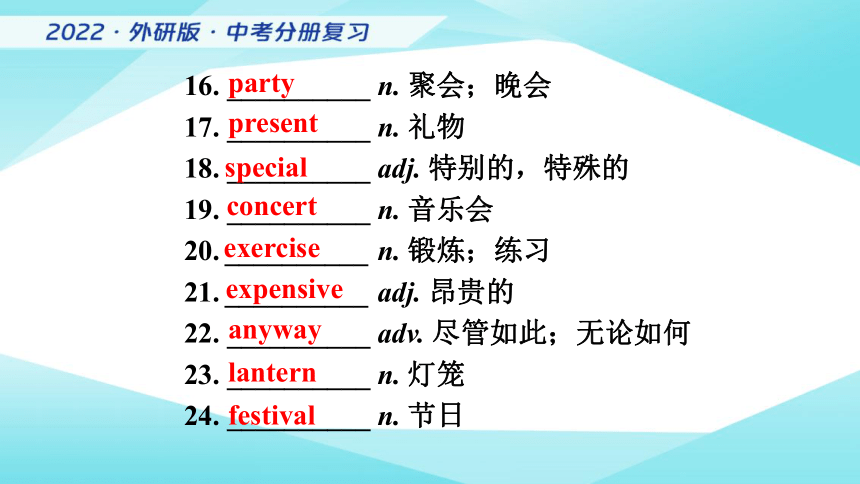 2022 · 外研版 · 中考分册复习

16. party n. 聚会；晚会
17. present n. 礼物
18. special adj. 特别的，特殊的
19. concert n. 音乐会
20. exercise n. 锻炼；练习
21. expensive adj. 昂贵的
22. anyway adv. 尽管如此；无论如何
23. lantern n. 灯笼
24. festival n. 节日